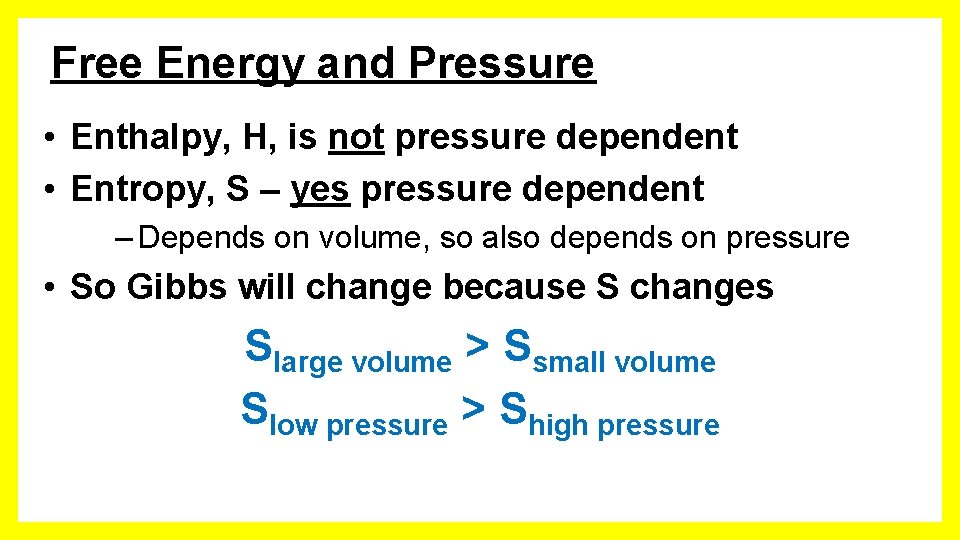 Free Energy and Pressure

• Enthalpy, H, is not pressure dependent
• Entropy, S – yes pressure dependent
– Depends on volume, so also depends on pressure
• So Gibbs will change because S changes

$S_{\text{large volume}} > S_{\text{small volume}}$
$S_{\text{low pressure}} > S_{\text{high pressure}}$